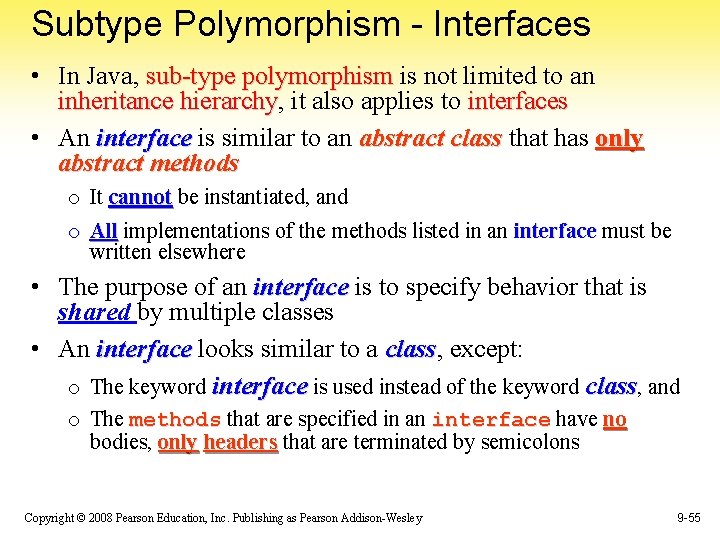 Subtype Polymorphism - Interfaces

• In Java, sub-type polymorphism is not limited to an inheritance hierarchy, it also applies to interfaces

• An interface is similar to an abstract class that has only abstract methods

o It cannot be instantiated, and

o All implementations of the methods listed in an interface must be written elsewhere

• The purpose of an interface is to specify behavior that is shared by multiple classes

• An interface looks similar to a class, except:

o The keyword interface is used instead of the keyword class, and

o The methods that are specified in an interface have no bodies, only headers that are terminated by semicolons

Copyright © 2008 Pearson Education, Inc. Publishing as Pearson Addison-Wesley

9-55